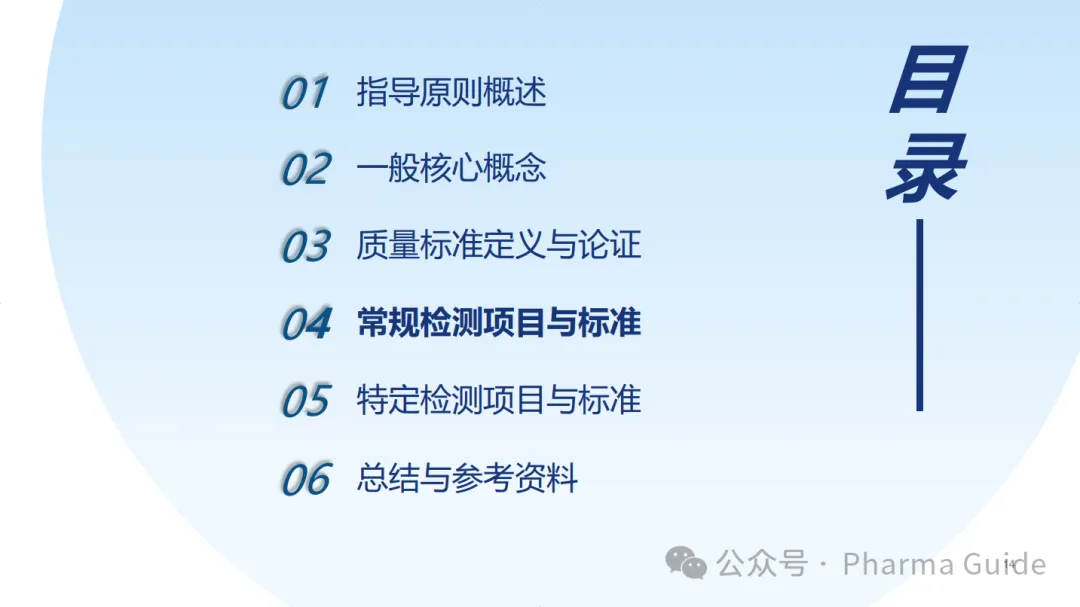 01 指导原则概述

02 一般核心概念

03 质量标准定义与论证

04 常规检测项目与标准

05 特定检测项目与标准

06 总结与参考资料

目录

公众号 · Pharma Guide

14